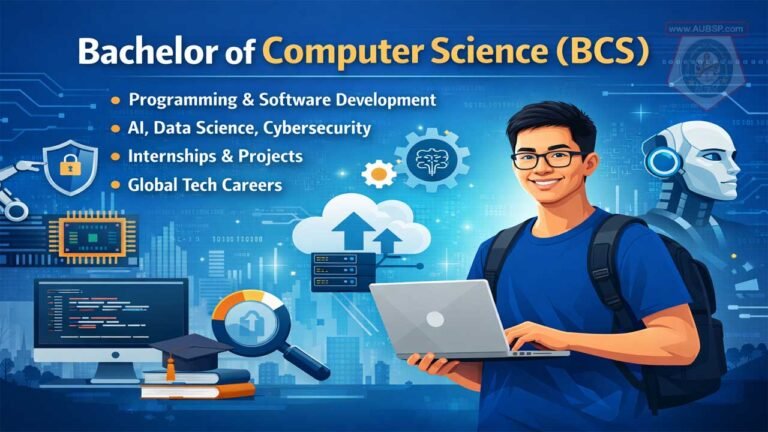 www.AUBSP.com

Bachelor of Computer Science (BCS)

• Programming & Software Development
• AI, Data Science, Cybersecurity
• Internships & Projects
• Global Tech Careers